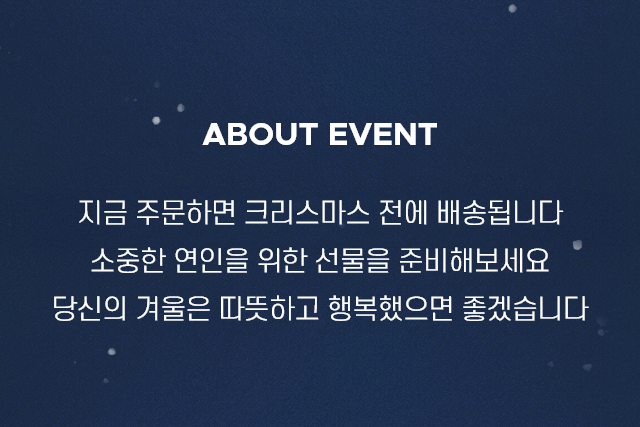 ABOUT EVENT

지금 주문하면 크리스마스 전에 배송됩니다
소중한 연인을 위한 선물을 준비해보세요
당신의 겨울은 따뜻하고 행복했으면 좋겠습니다